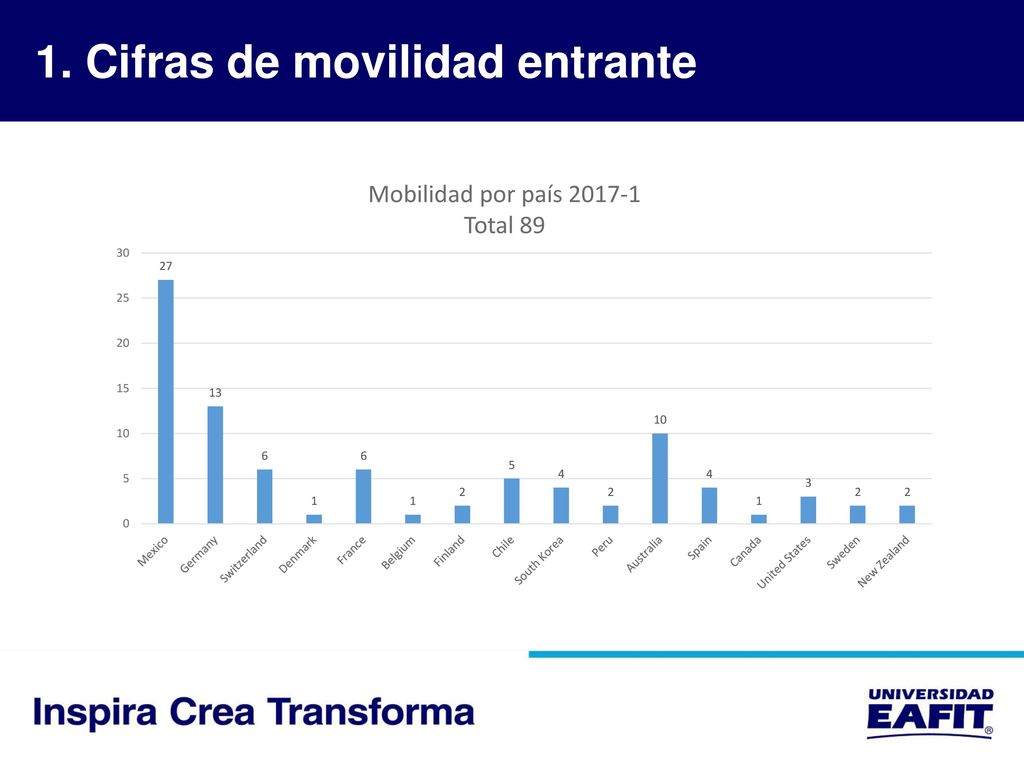 1. Cifras de movilidad entrante

Mobilidad por país 2017-1
Total 89

30
25
20
15
10
5
0

27
13
6
1
6
1
2
5
4
2
10
4
1
3
2
2

Mexico
Germany
Switzerland
Denmark
France
Belgium
Finland
Chile
South Korea
Peru
Australia
Spain
Canada
United States
Sweden
New Zealand

Inspira Crea Transforma

UNIVERSIDAD EAFIT®